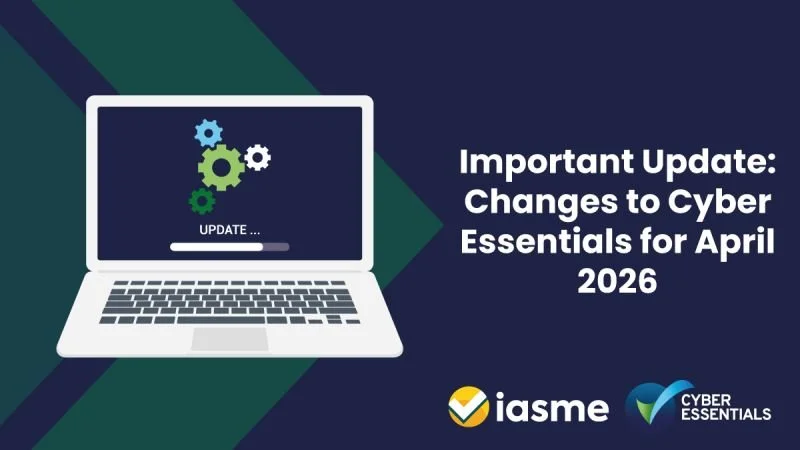 UPDATE ...

Important Update: Changes to Cyber Essentials for April 2026

iasme

CYBER ESSENTIALS